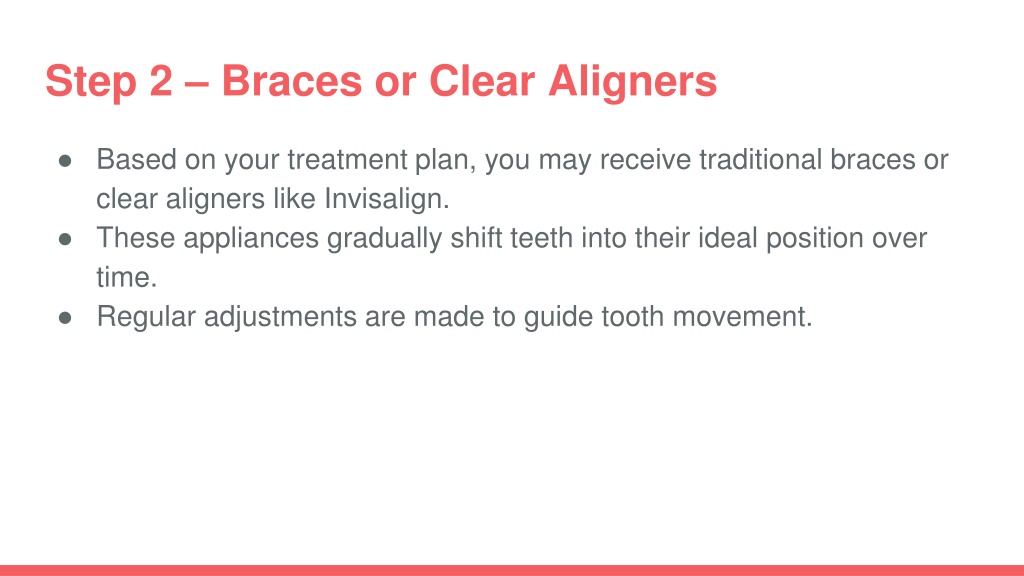 Step 2 – Braces or Clear Aligners

● Based on your treatment plan, you may receive traditional braces or clear aligners like Invisalign.
● These appliances gradually shift teeth into their ideal position over time.
● Regular adjustments are made to guide tooth movement.